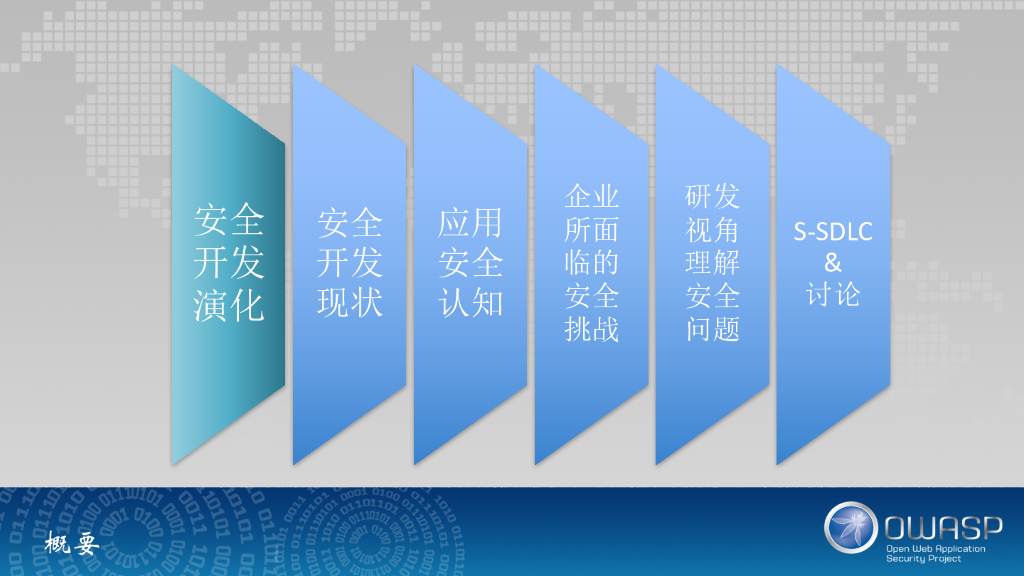 安全开发演化

安全开发现状

应用安全认知

企业所面临的安全挑战

研发视角理解安全问题

S-SDLC & 讨论

概要

OWASP
Open Web Application Security Project